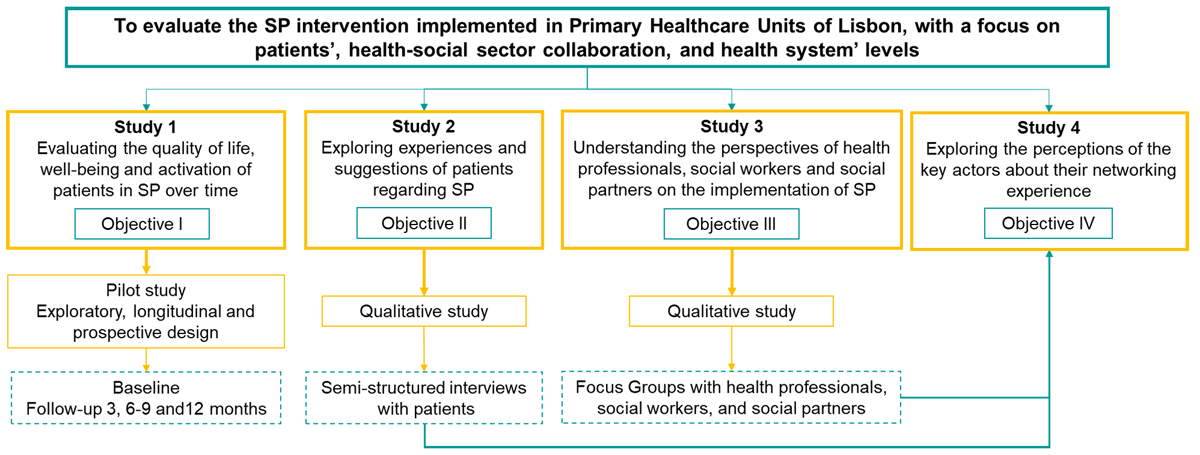 To evaluate the SP intervention implemented in Primary Healthcare Units of Lisbon, with a focus on patients', health-social sector collaboration, and health system' levels

Study 1
Evaluating the quality of life, well-being and activation of patients in SP over time

Objective I

Pilot study
Exploratory, longitudinal and prospective design

Baseline
Follow-up 3, 6-9 and12 months

Study 2
Exploring experiences and suggestions of patients regarding SP

Objective II

Qualitative study

Semi-structured interviews with patients

Study 3
Understanding the perspectives of health professionals, social workers and social partners on the implementation of SP

Objective III

Qualitative study

Focus Groups with health professionals, social workers, and social partners

Study 4
Exploring the perceptions of the key actors about their networking experience

Objective IV